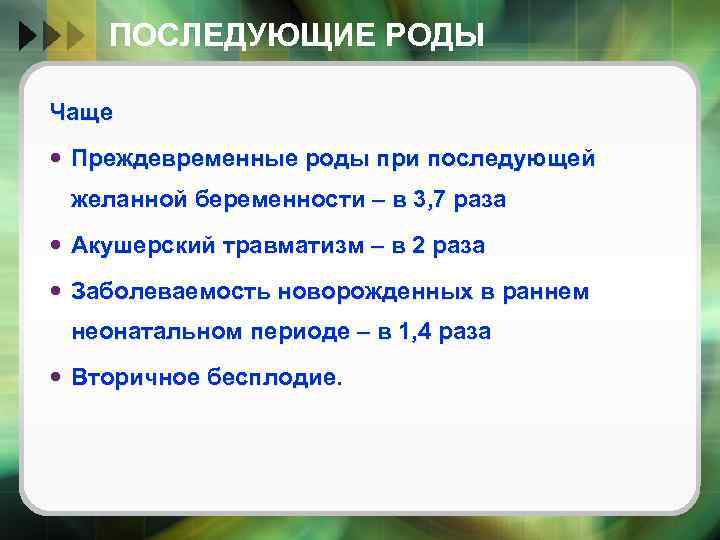 ПОСЛЕДУЮЩИЕ РОДЫ

Чаще

• Преждевременные роды при последующей желанной беременности – в 3,7 раза
• Акушерский травматизм – в 2 раза
• Заболеваемость новорожденных в раннем неонатальном периоде – в 1,4 раза
• Вторичное бесплодие.